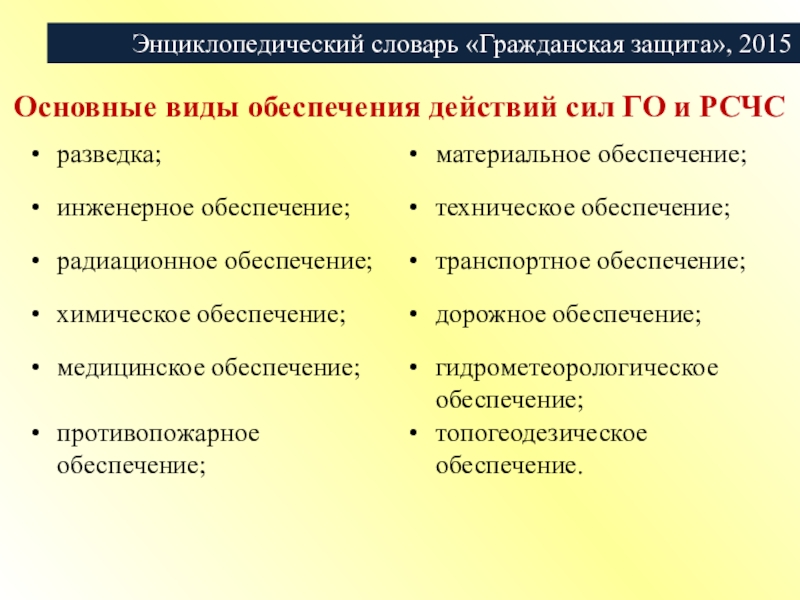 Энциклопедический словарь «Гражданская защита», 2015

Основные виды обеспечения действий сил ГО и РСЧС

• разведка;
• инженерное обеспечение;
• радиационное обеспечение;
• химическое обеспечение;
• медицинское обеспечение;
• противопожарное обеспечение;

• материальное обеспечение;
• техническое обеспечение;
• транспортное обеспечение;
• дорожное обеспечение;
• гидрометеорологическое обеспечение;
• топогеодезическое обеспечение.